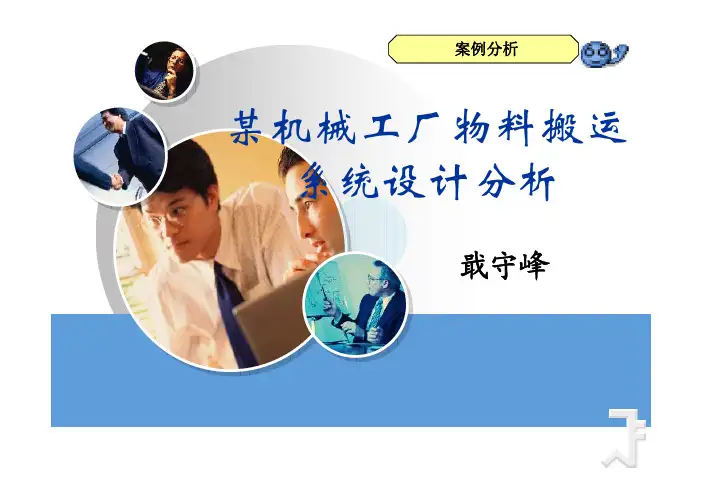 案例分析

某机械工厂物料搬运系统设计分析

戢守峰